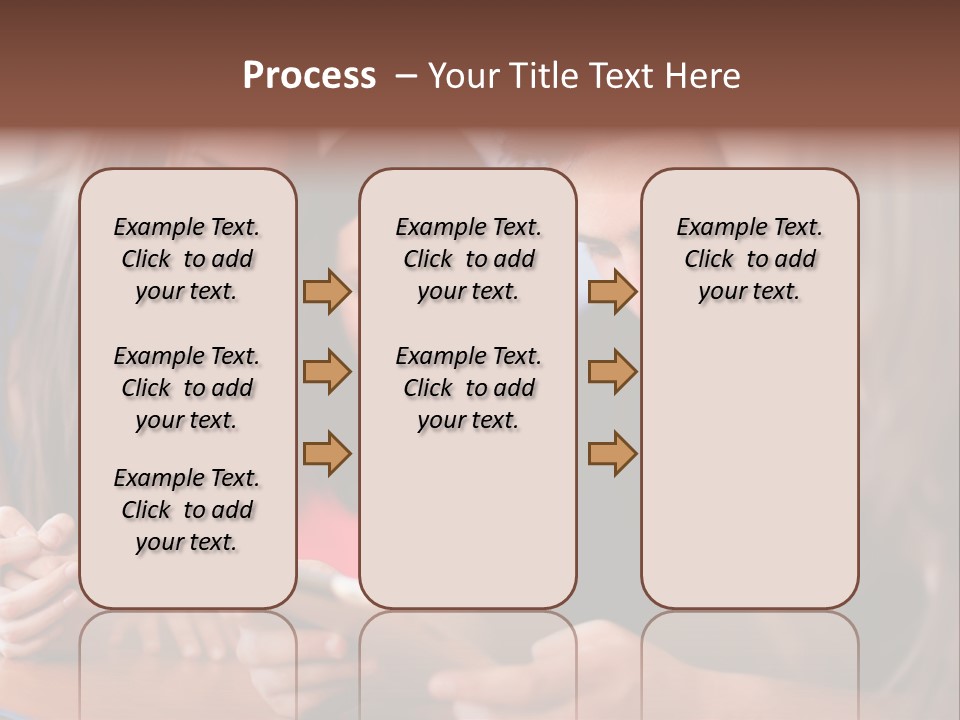 Process – Your Title Text Here

Example Text. Click to add your text.

Example Text. Click to add your text.

Example Text. Click to add your text.

Example Text. Click to add your text.

Example Text. Click to add your text.

Example Text. Click to add your text.